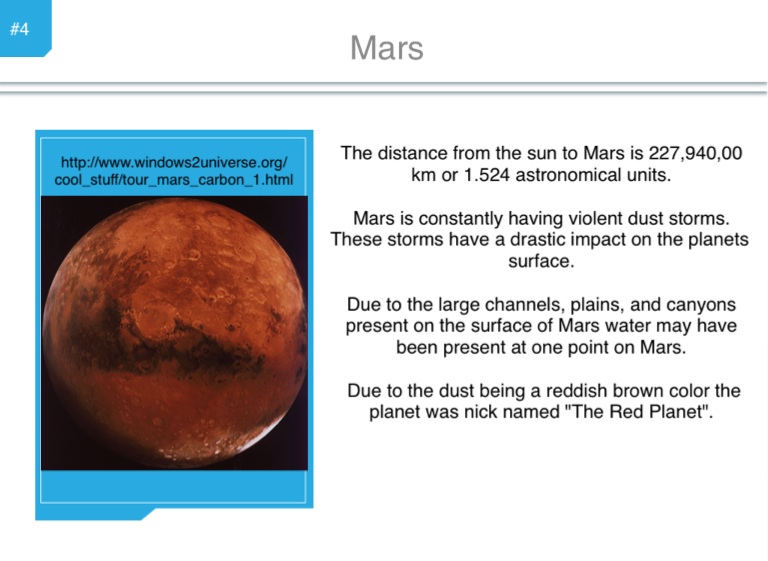 #4

Mars

http://www.windows2universe.org/cool_stuff/tour_mars_carbon_1.html

The distance from the sun to Mars is 227,940,00 km or 1.524 astronomical units.

Mars is constantly having violent dust storms. These storms have a drastic impact on the planets surface.

Due to the large channels, plains, and canyons present on the surface of Mars water may have been present at one point on Mars.

Due to the dust being a reddish brown color the planet was nick named "The Red Planet".